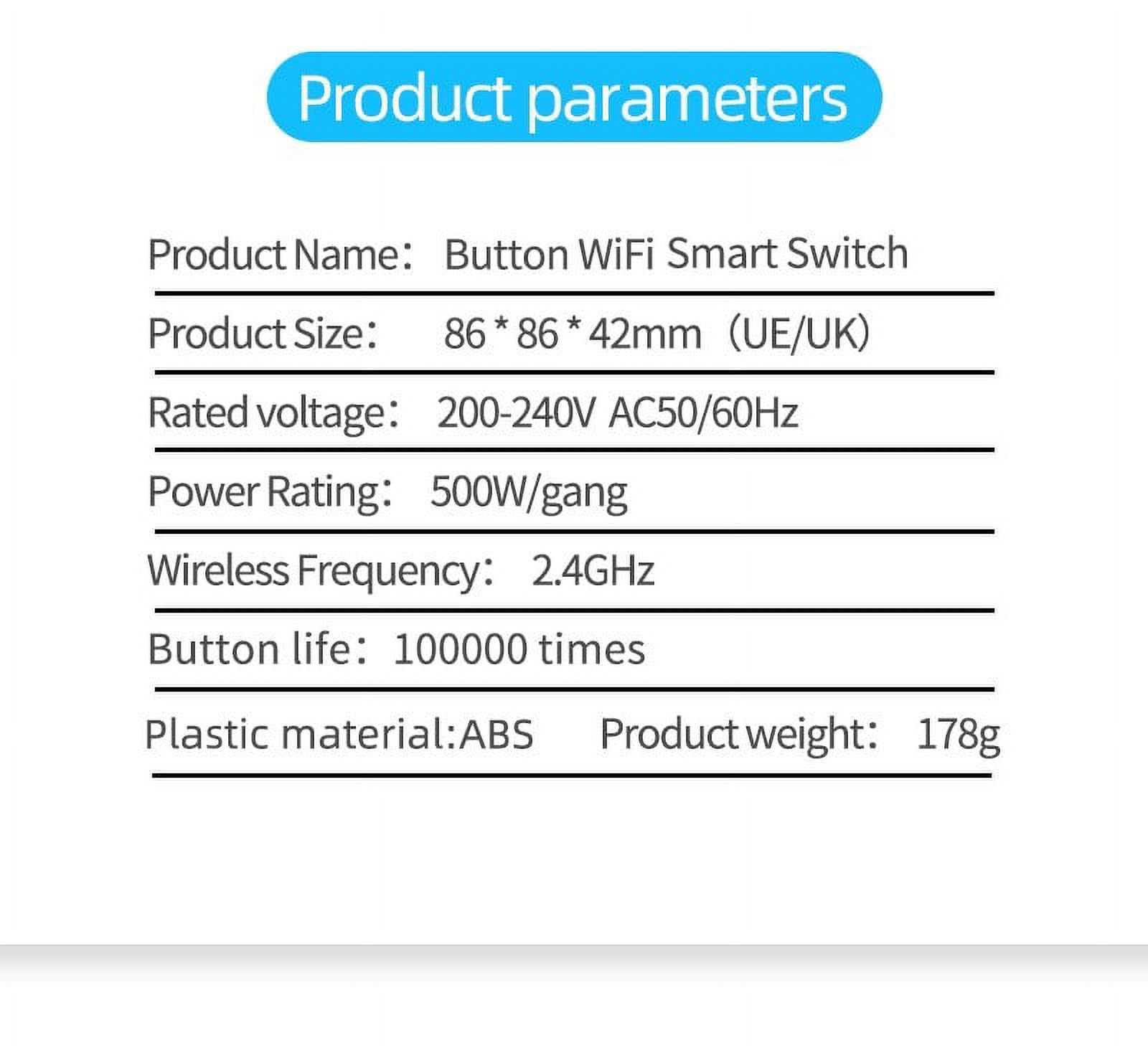 Product parameters

Product Name： Button WiFi Smart Switch

Product Size： 86 * 86 * 42mm （UE/UK）

Rated voltage： 200-240V AC50/60Hz

Power Rating： 500W/gang

Wireless Frequency： 2.4GHz

Button life： 100000 times

Plastic material:ABS Product weight： 178g